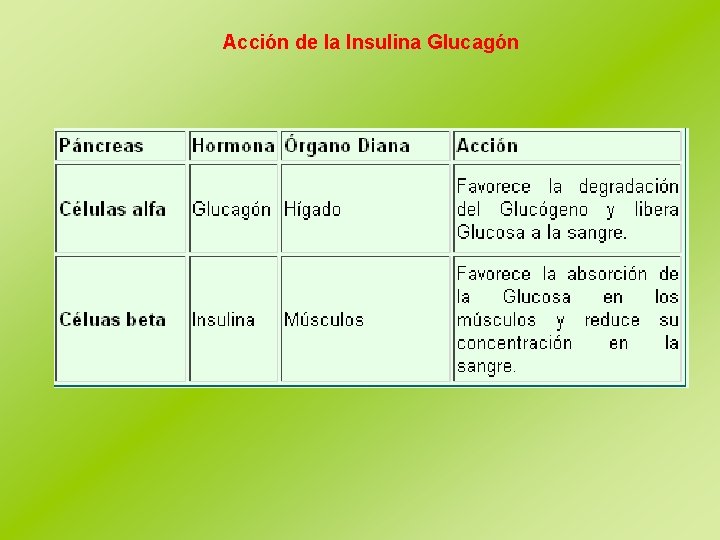 Acción de la Insulina Glucagón

| Páncreas | Hormona | Órgano Diana | Acción |
|---|---|---|---|
| Células alfa | Glucagón | Hígado | Favorece la degradación del Glucógeno y libera Glucosa a la sangre. |
| Céluas beta | Insulina | Músculos | Favorece la absorción de la Glucosa en los músculos y reduce su concentración en la sangre. |